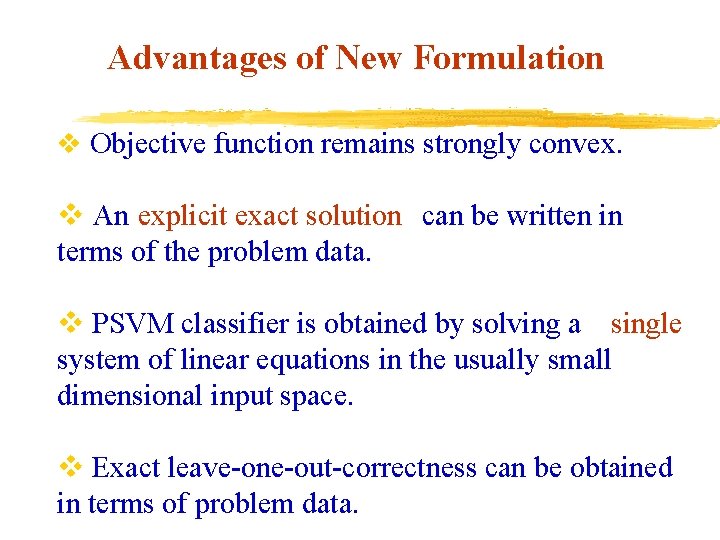 Advantages of New Formulation

❖ Objective function remains strongly convex.

❖ An explicit exact solution can be written in terms of the problem data.

❖ PSVM classifier is obtained by solving a single system of linear equations in the usually small dimensional input space.

❖ Exact leave-one-out-correctness can be obtained in terms of problem data.